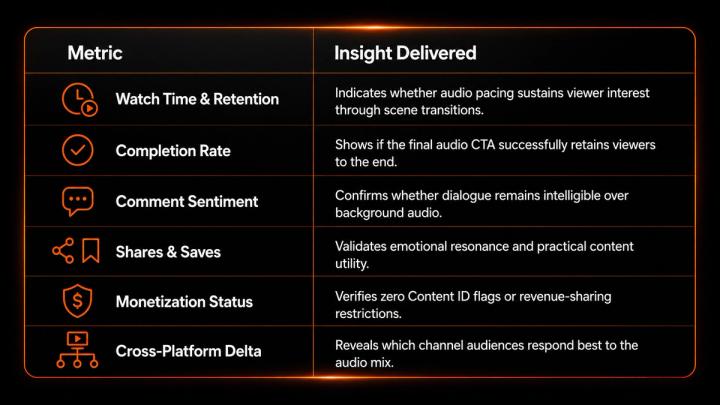 | Metric | Insight Delivered |
|---|---|
| Watch Time & Retention | Indicates whether audio pacing sustains viewer interest through scene transitions. |
| Completion Rate | Shows if the final audio CTA successfully retains viewers to the end. |
| Comment Sentiment | Confirms whether dialogue remains intelligible over background audio. |
| Shares & Saves | Validates emotional resonance and practical content utility. |
| Monetization Status | Verifies zero Content ID flags or revenue-sharing restrictions. |
| Cross-Platform Delta | Reveals which channel audiences respond best to the audio mix. |